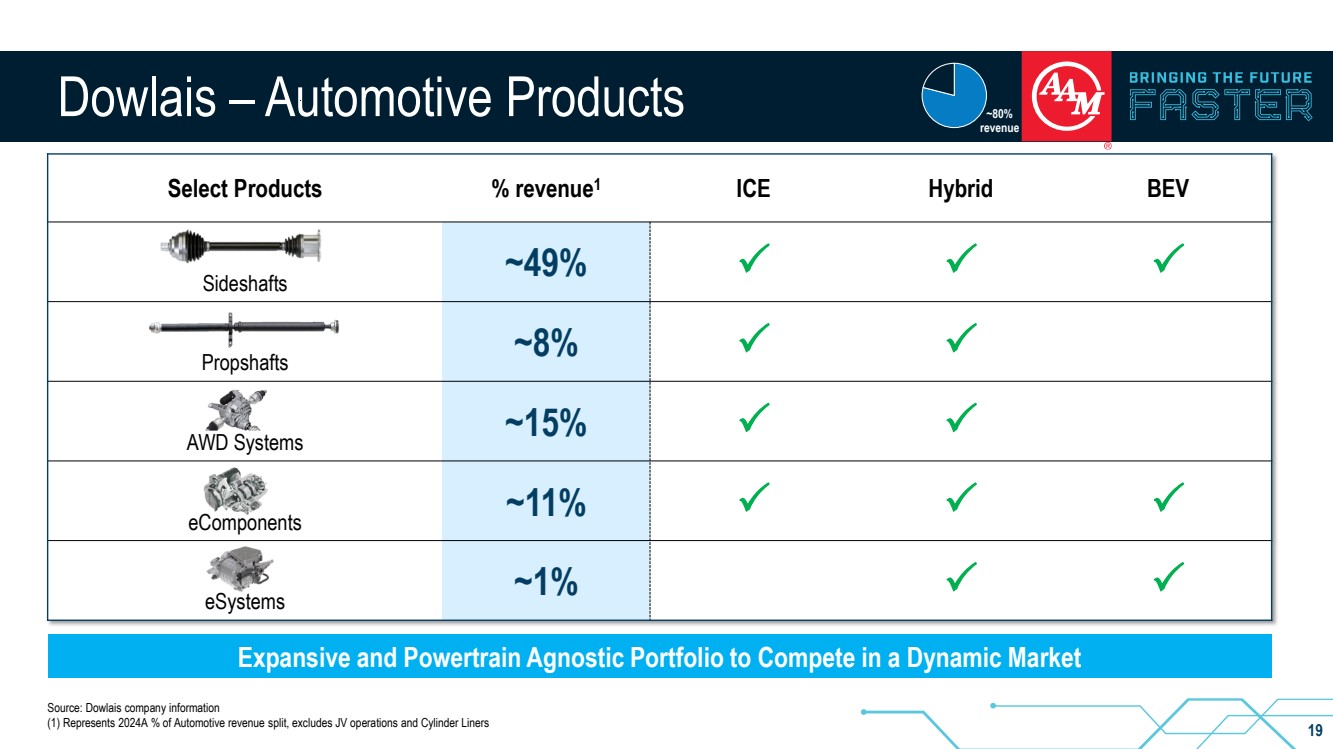 Dowlais – Automotive Products

~80% revenue

AAM®

BRINGING THE FUTURE FASTER

| Select Products | % revenue$^1$ | ICE | Hybrid | BEV |
|---|---|---|---|---|
| Sideshafts | ~49% | ✓ | ✓ | ✓ |
| Propshafts | ~8% | ✓ | ✓ | |
| AWD Systems | ~15% | ✓ | ✓ | |
| eComponents | ~11% | ✓ | ✓ | ✓ |
| eSystems | ~1% | | ✓ | ✓ |

Expansive and Powertrain Agnostic Portfolio to Compete in a Dynamic Market

Source: Dowlais company information
(1) Represents 2024A % of Automotive revenue split, excludes JV operations and Cylinder Liners

19